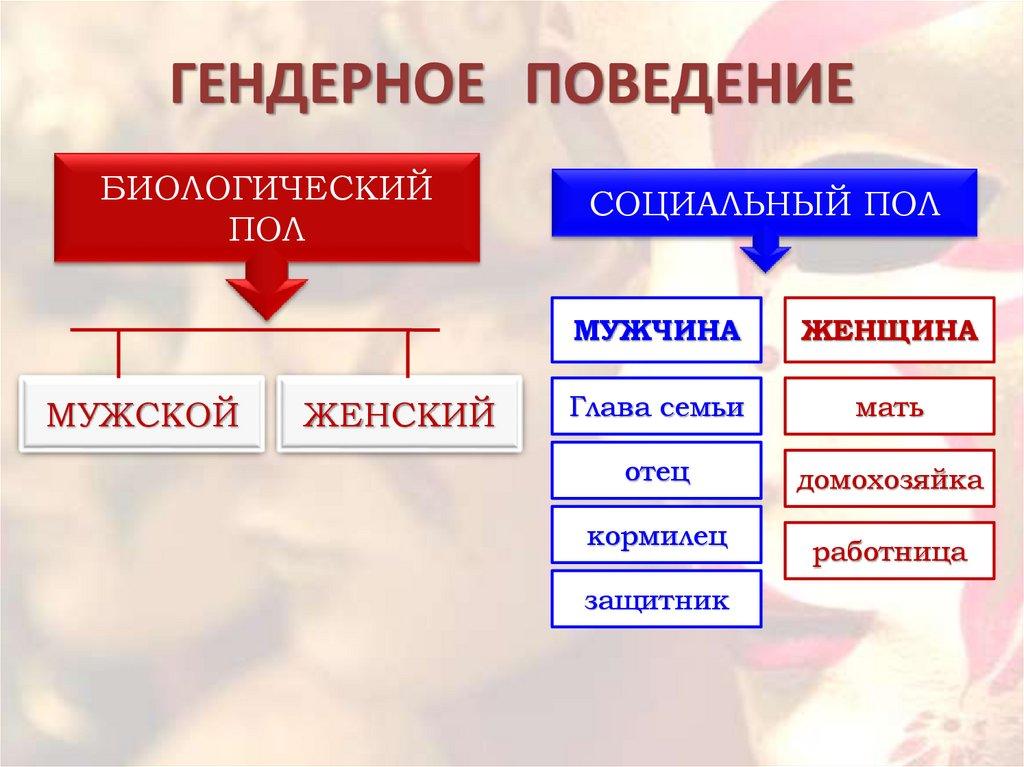 ГЕНДЕРНОЕ ПОВЕДЕНИЕ

БИОЛОГИЧЕСКИЙ ПОЛ

МУЖСКОЙ

ЖЕНСКИЙ

СОЦИАЛЬНЫЙ ПОЛ

МУЖЧИНА

Глава семьи

отец

кормилец

защитник

ЖЕНЩИНА

мать

домохозяйка

работница